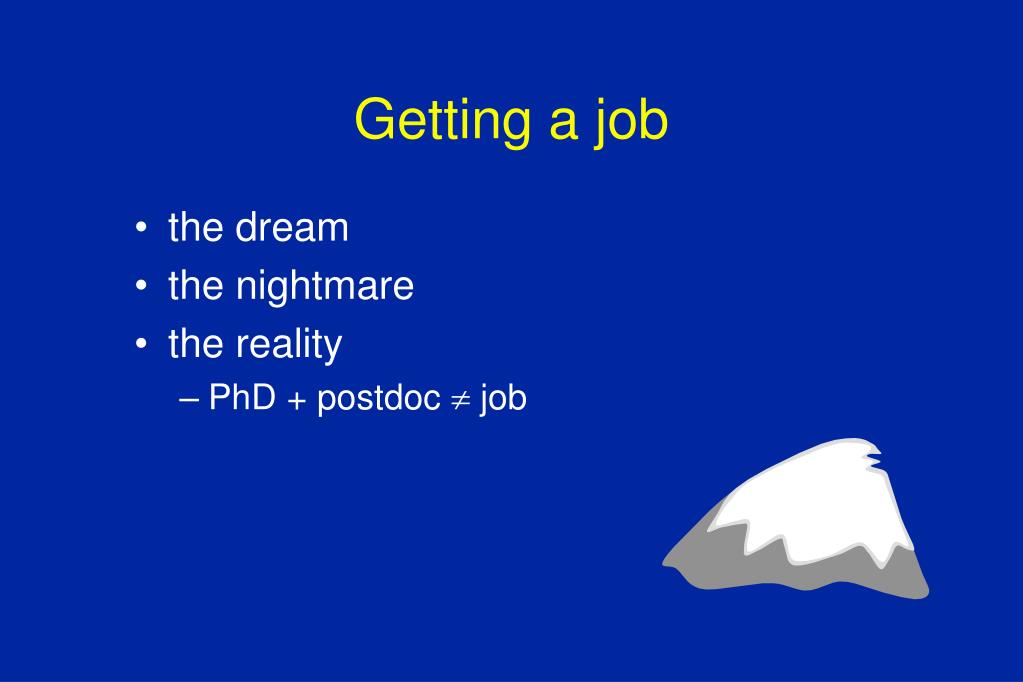 Getting a job

• the dream
• the nightmare
• the reality
– PhD + postdoc $\neq$ job